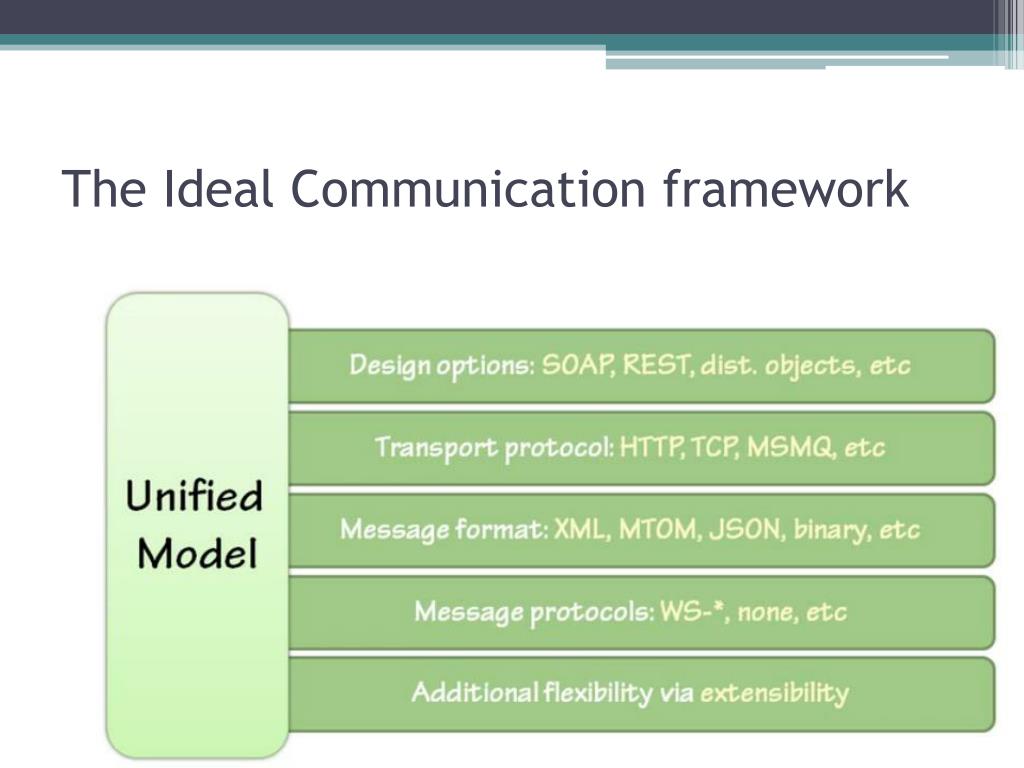 The Ideal Communication framework

Unified Model

Design options: SOAP, REST, dist. objects, etc

Transport protocol: HTTP, TCP, MSMQ, etc

Message format: XML, MTOM, JSON, binary, etc

Message protocols: WS-*, none, etc

Additional flexibility via extensibility